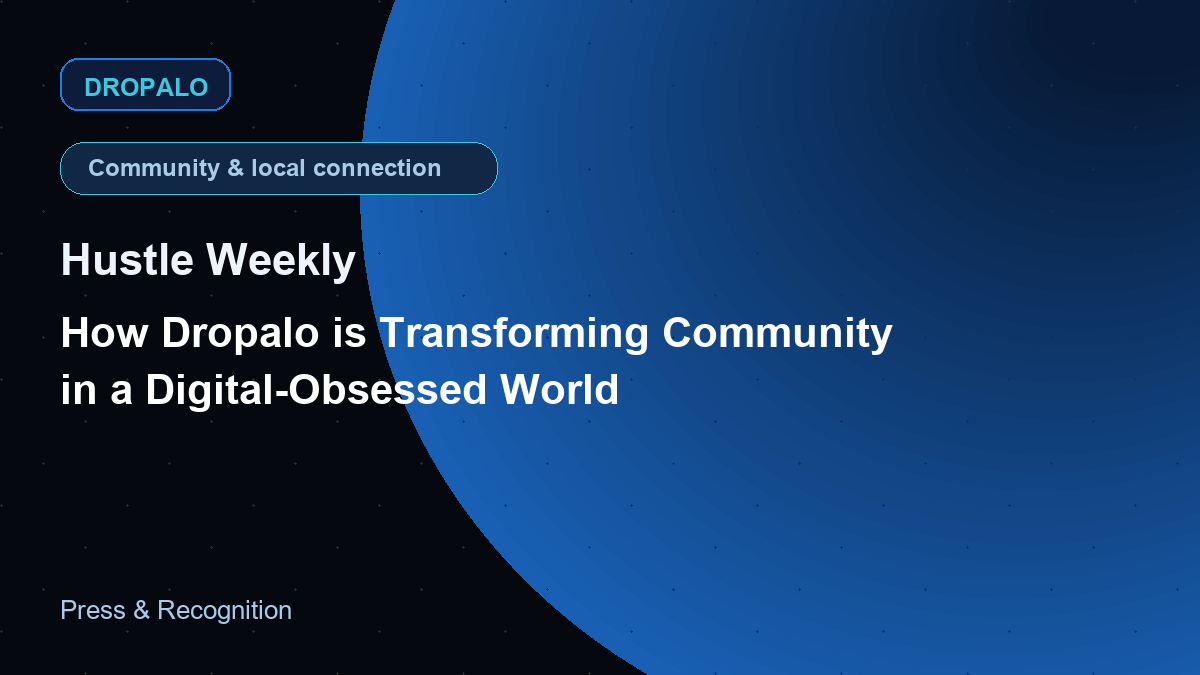 DROPALO

Community & local connection

Hustle Weekly

How Dropalo is Transforming Community in a Digital-Obsessed World

Press & Recognition